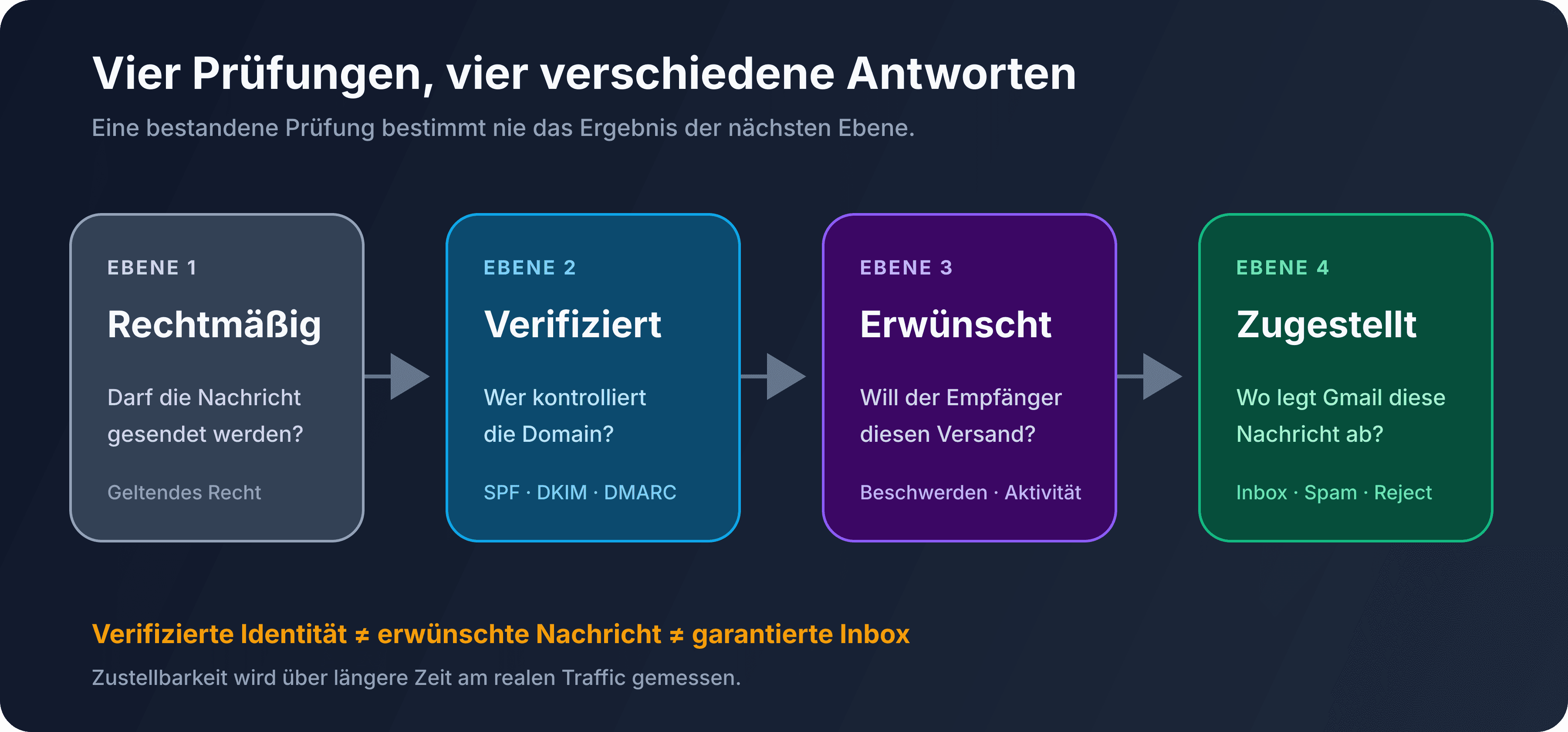 Vier Prüfungen, vier verschiedene Antworten

Eine bestandene Prüfung bestimmt nie das Ergebnis der nächsten Ebene.

EBENE 1

Rechtmäßig

Darf die Nachricht gesendet werden?

Geltendes Recht

EBENE 2

Verifiziert

Wer kontrolliert die Domain?

SPF · DKIM · DMARC

EBENE 3

Erwünscht

Will der Empfänger diesen Versand?

Beschwerden · Aktivität

EBENE 4

Zugestellt

Wo legt Gmail diese Nachricht ab?

Inbox · Spam · Reject

Verifizierte Identität ≠ erwünschte Nachricht ≠ garantierte Inbox

Zustellbarkeit wird über längere Zeit am realen Traffic gemessen.